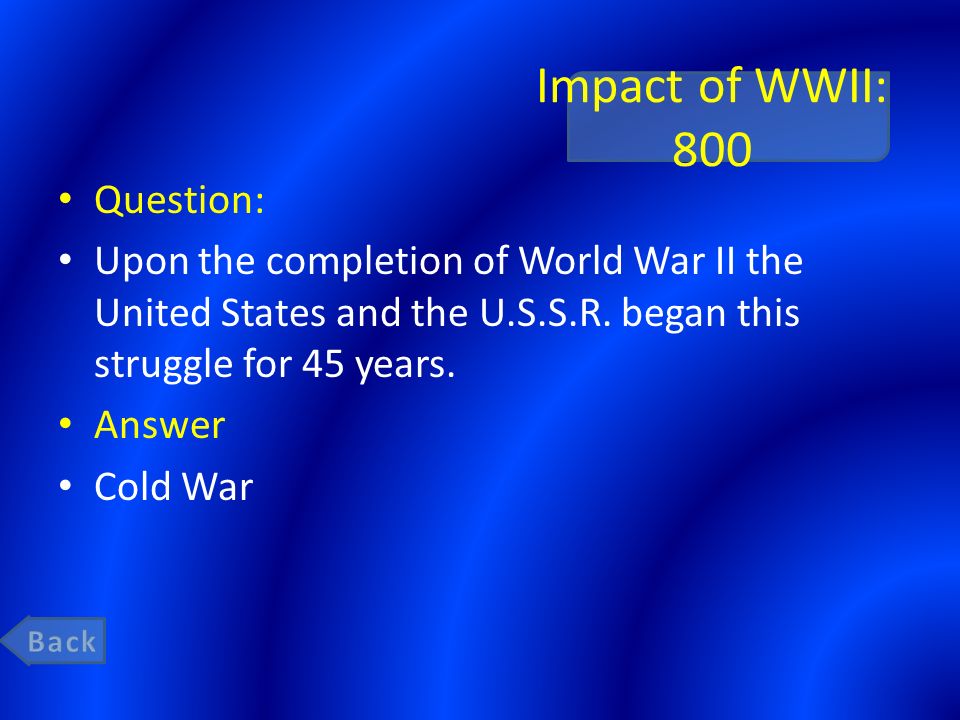 Impact of WWII: 800

• Question:
• Upon the completion of World War II the United States and the U.S.S.R. began this struggle for 45 years.
• Answer
• Cold War

Back